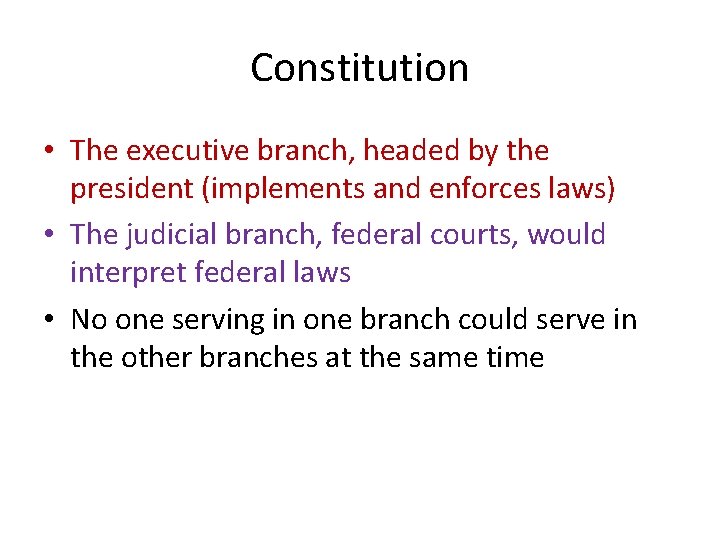 Constitution

• The executive branch, headed by the president (implements and enforces laws)
• The judicial branch, federal courts, would interpret federal laws
• No one serving in one branch could serve in the other branches at the same time